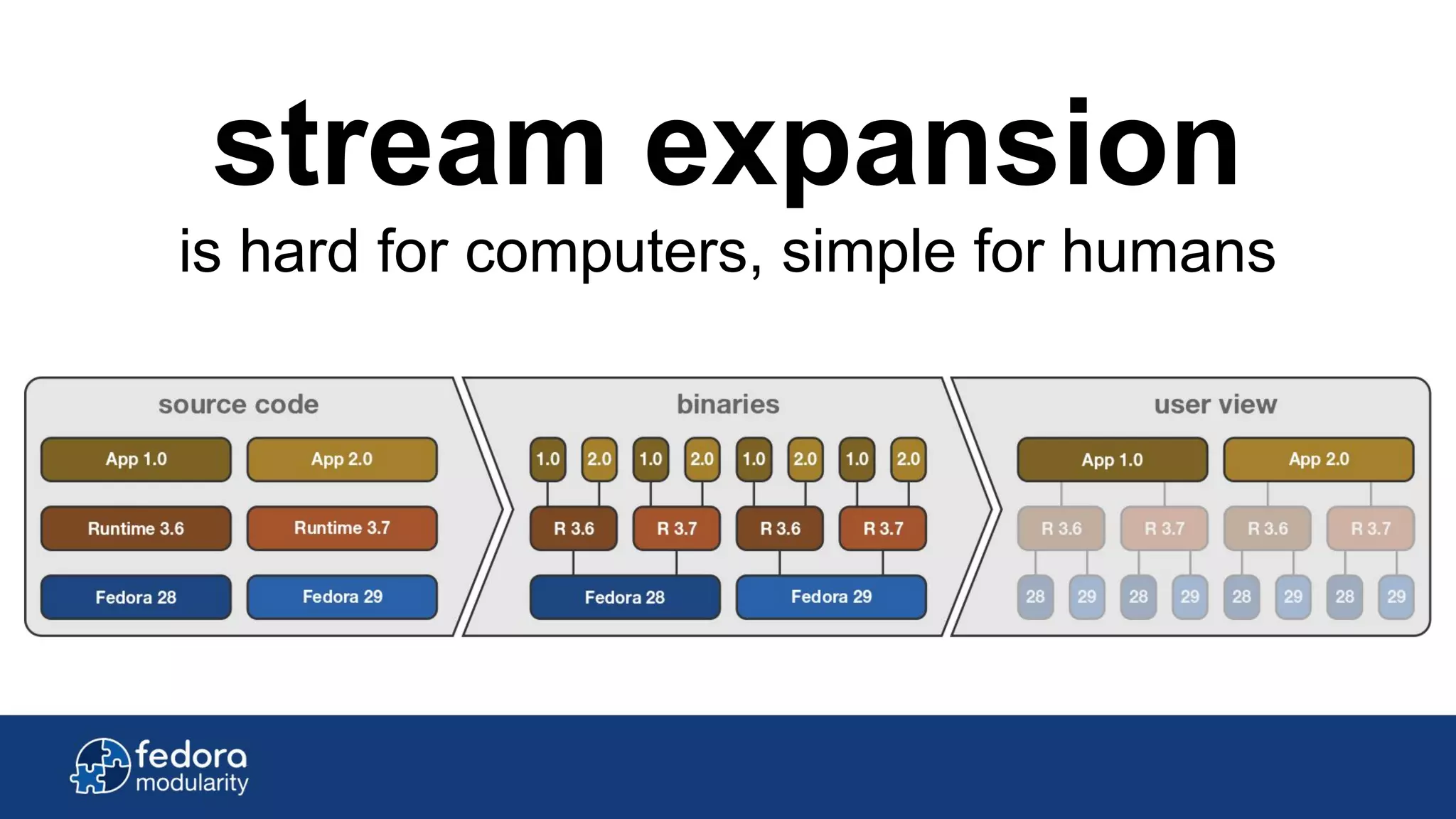 stream expansion
is hard for computers, simple for humans

source code

App 1.0
App 2.0
Runtime 3.6
Runtime 3.7
Fedora 28
Fedora 29

binaries

1.0
2.0
1.0
2.0
1.0
2.0
1.0
2.0
R 3.6
R 3.7
R 3.6
R 3.7
Fedora 28
Fedora 29

user view

App 1.0
App 2.0
R 3.6
R 3.7
R 3.6
R 3.7
28
29
28
29
28
29
28
29

fedora
modularity